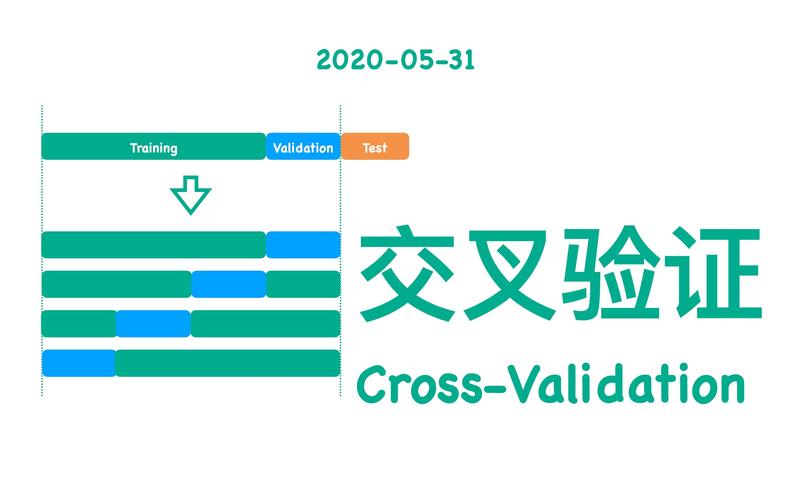 2020-05-31

Training Validation Test

交叉验证

Cross-Validation